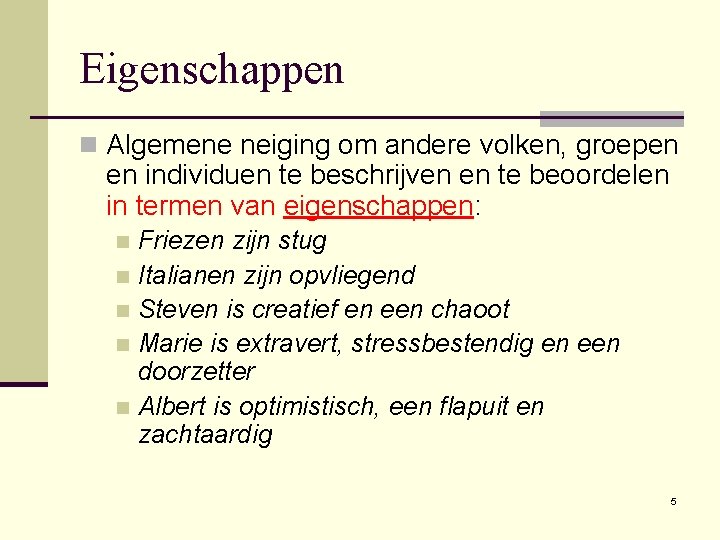 Eigenschappen

Algemene neiging om andere volken, groepen en individuen te beschrijven en te beoordelen in termen van eigenschappen:

Friezen zijn stug

Italianen zijn opvliegend

Steven is creatief en een chaoot

Marie is extravert, stressbestendig en een doorzetter

Albert is optimistisch, een flapuit en zachtaardig

5